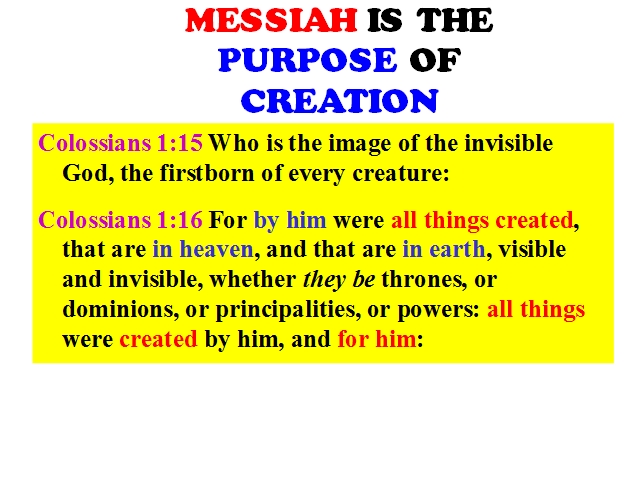 MESSIAH IS THE PURPOSE OF CREATION

Colossians 1:15 Who is the image of the invisible God, the firstborn of every creature:

Colossians 1:16 For by him were all things created, that are in heaven, and that are in earth, visible and invisible, whether they be thrones, or dominions, or principalities, or powers: all things were created by him, and for him: